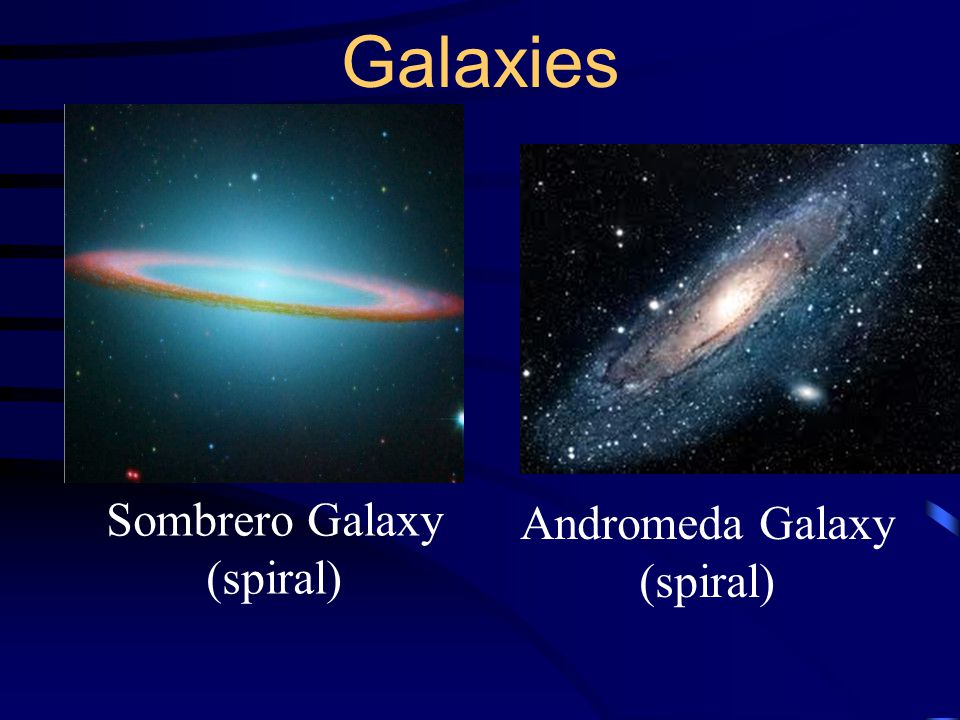 Galaxies

Sombrero Galaxy (spiral)

Andromeda Galaxy (spiral)